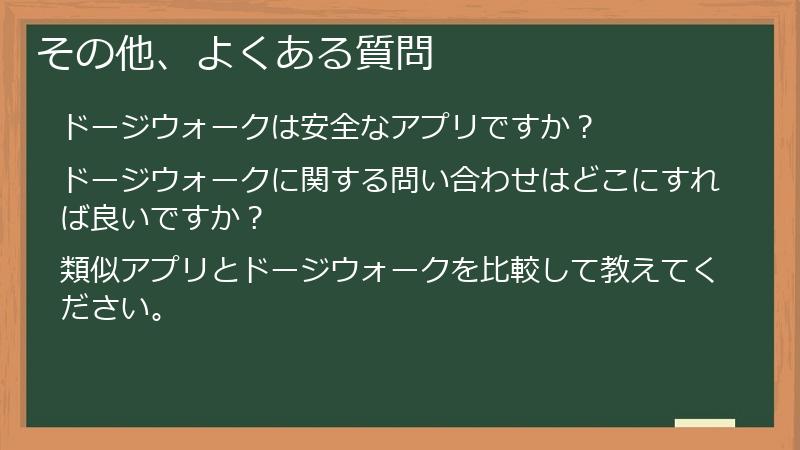 その他、よくある質問

ドージウォークは安全なアプリですか？

ドージウォークに関する問い合わせはどこにすれば良いですか？

類似アプリとドージウォークを比較して教えてください。